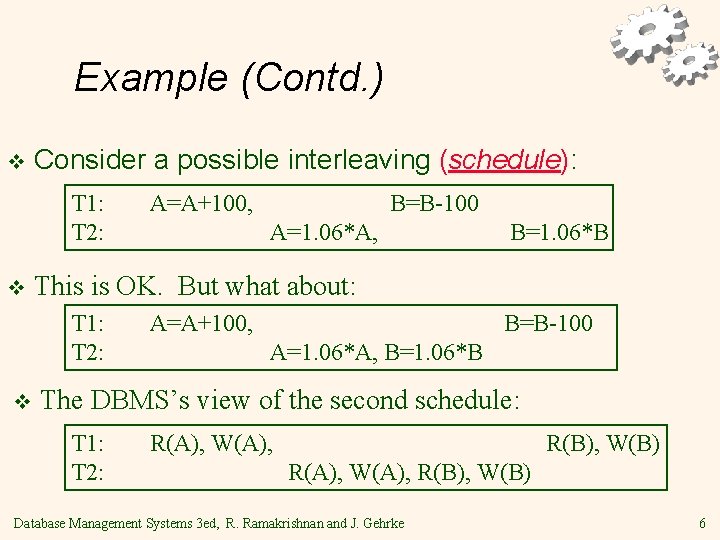 Example (Contd.)

❖ Consider a possible interleaving (schedule):

T1: A=A+100, B=B-100
T2: A=1.06*A, B=1.06*B

❖ This is OK. But what about:

T1: A=A+100, B=B-100
T2: A=1.06*A, B=1.06*B

❖ The DBMS's view of the second schedule:

T1: R(A), W(A), R(B), W(B)
T2: R(A), W(A), R(B), W(B)

Database Management Systems 3ed, R. Ramakrishnan and J. Gehrke 6